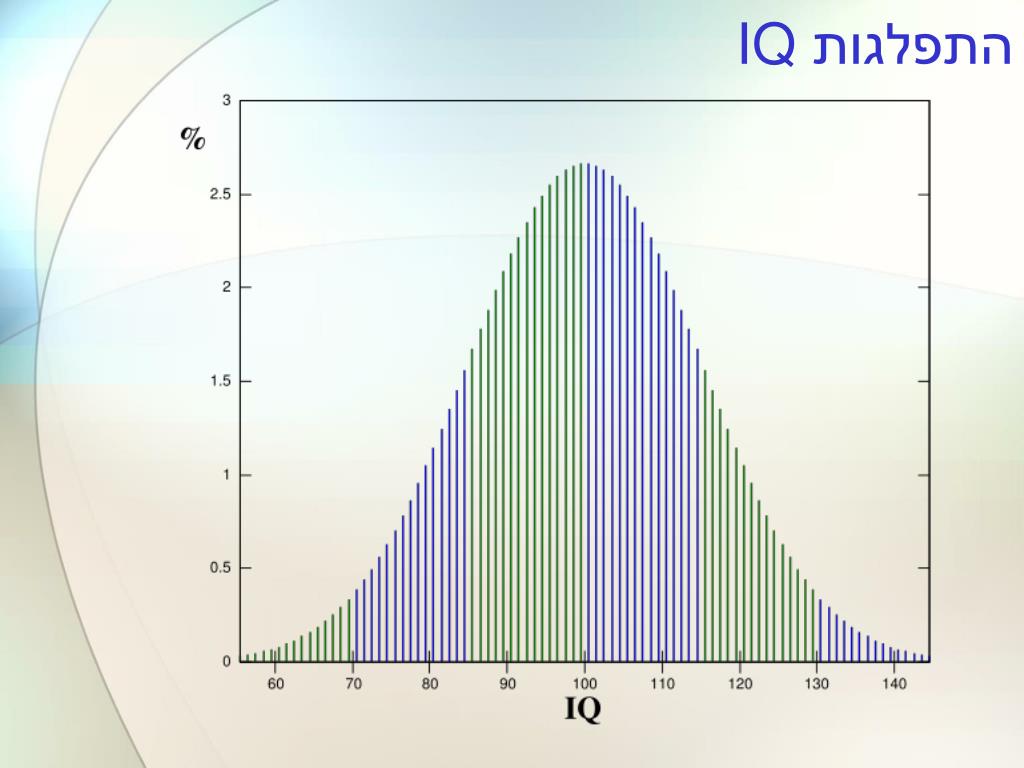 התפלגות IQ

%

3
2.5
2
1.5
1
0.5
0

60 70 80 90 100 110 120 130 140

IQ